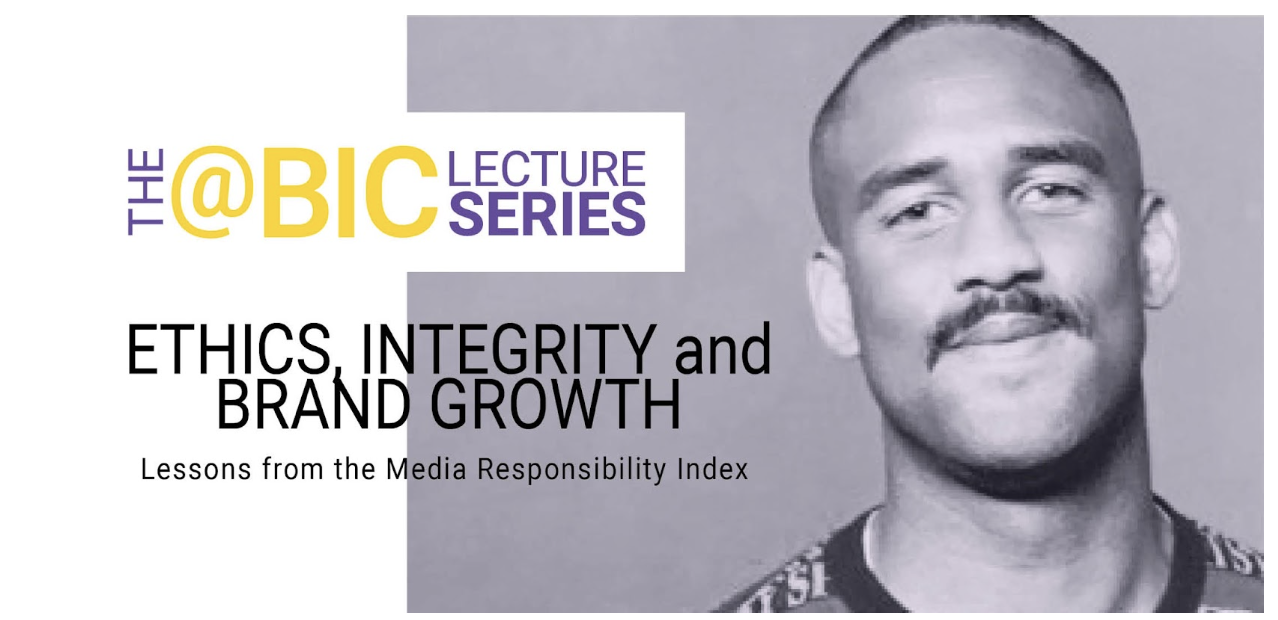 THE @BIC LECTURE SERIES

ETHICS, INTEGRITY and BRAND GROWTH

Lessons from the Media Responsibility Index